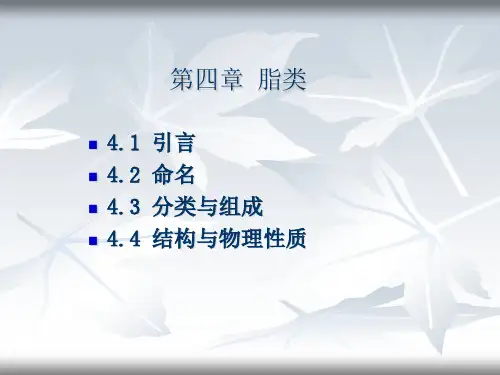 第四章 脂类

- 4.1 引言
- 4.2 命名
- 4.3 分类与组成
- 4.4 结构与物理性质